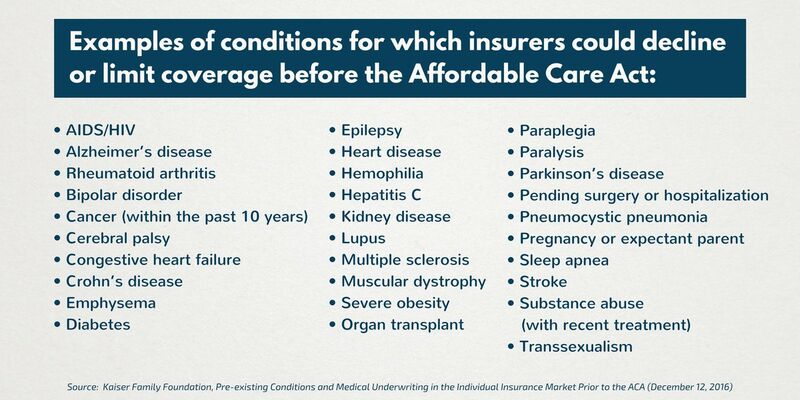 Examples of conditions for which insurers could decline or limit coverage before the Affordable Care Act:

• AIDS/HIV
• Alzheimer's disease
• Rheumatoid arthritis
• Bipolar disorder
• Cancer (within the past 10 years)
• Cerebral palsy
• Congestive heart failure
• Crohn's disease
• Emphysema
• Diabetes

• Epilepsy
• Heart disease
• Hemophilia
• Hepatitis C
• Kidney disease
• Lupus
• Multiple sclerosis
• Muscular dystrophy
• Severe obesity
• Organ transplant

• Paraplegia
• Paralysis
• Parkinson's disease
• Pending surgery or hospitalization
• Pneumocystic pneumonia
• Pregnancy or expectant parent
• Sleep apnea
• Stroke
• Substance abuse (with recent treatment)
• Transsexualism

Source: Kaiser Family Foundation, Pre-existing Conditions and Medical Underwriting in the Individual Insurance Market Prior to the ACA (December 12, 2016)